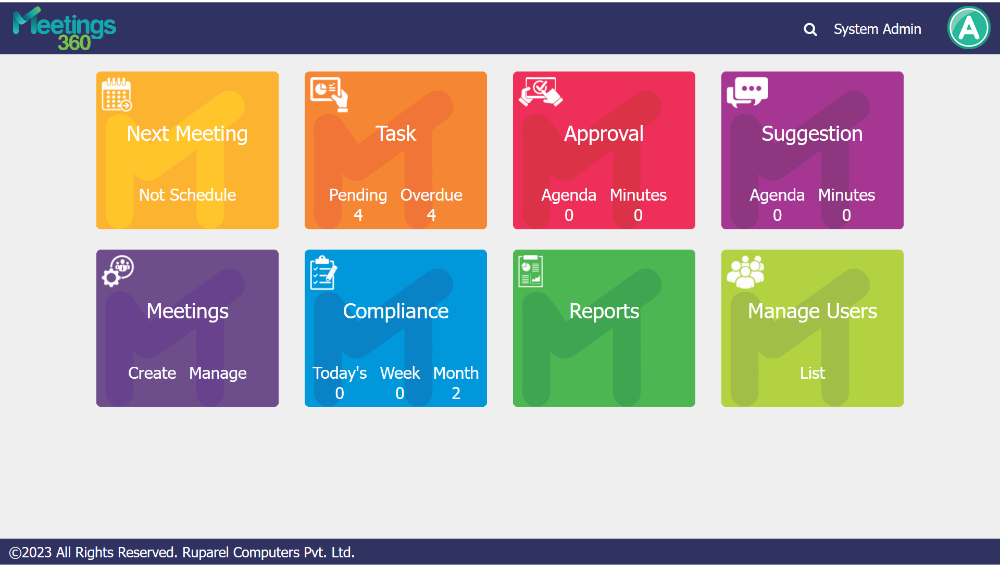 Meetings 360

System Admin

A

Next Meeting

Not Schedule

Task

Pending 4

Overdue 4

Approval

Agenda 0

Minutes 0

Suggestion

Agenda 0

Minutes 0

Meetings

Create

Manage

Compliance

Today's 0

Week 0

Month 2

Reports

Manage Users

List

©2023 All Rights Reserved. Ruparel Computers Pvt. Ltd.